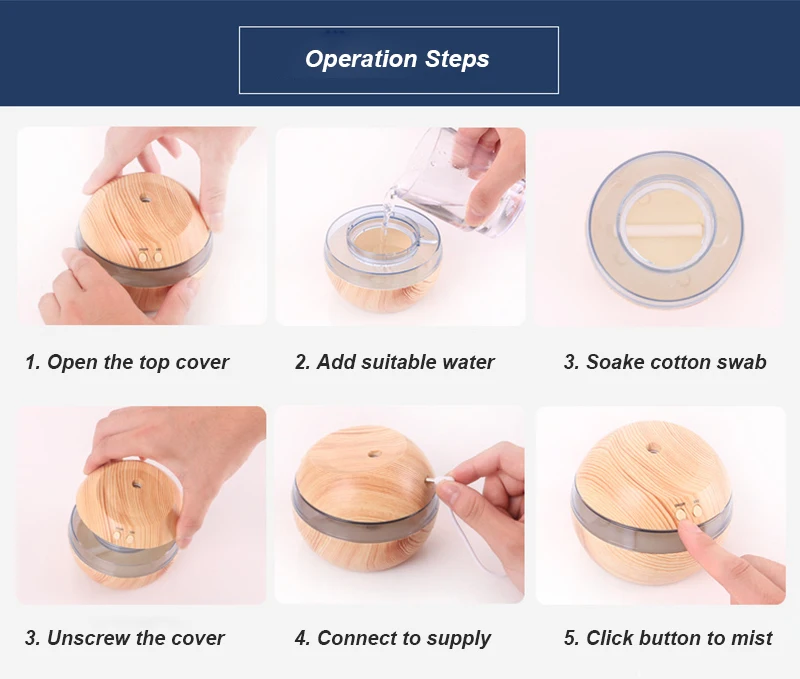 Operation Steps

1. Open the top cover

2. Add suitable water

3. Soake cotton swab

3. Unscrew the cover

4. Connect to supply

5. Click button to mist